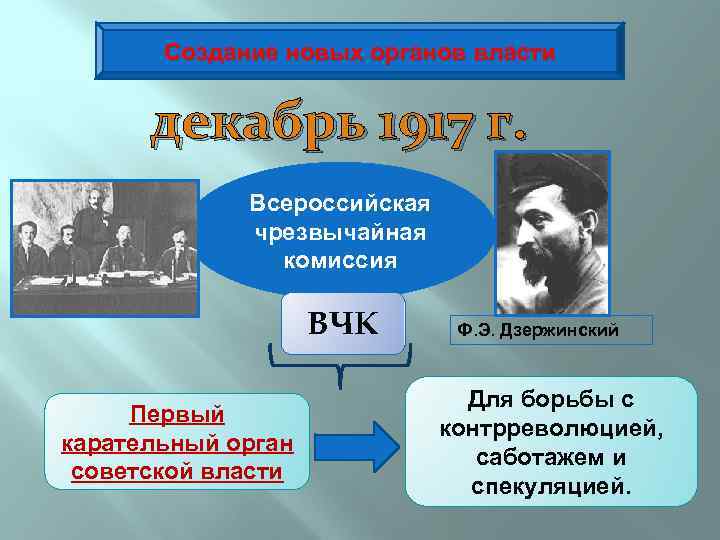 Создание новых органов власти

декабрь 1917 г.

Всероссийская чрезвычайная комиссия

ВЧК

Ф.Э. Дзержинский

Первый карательный орган советской власти

Для борьбы с контрреволюцией, саботажем и спекуляцией.